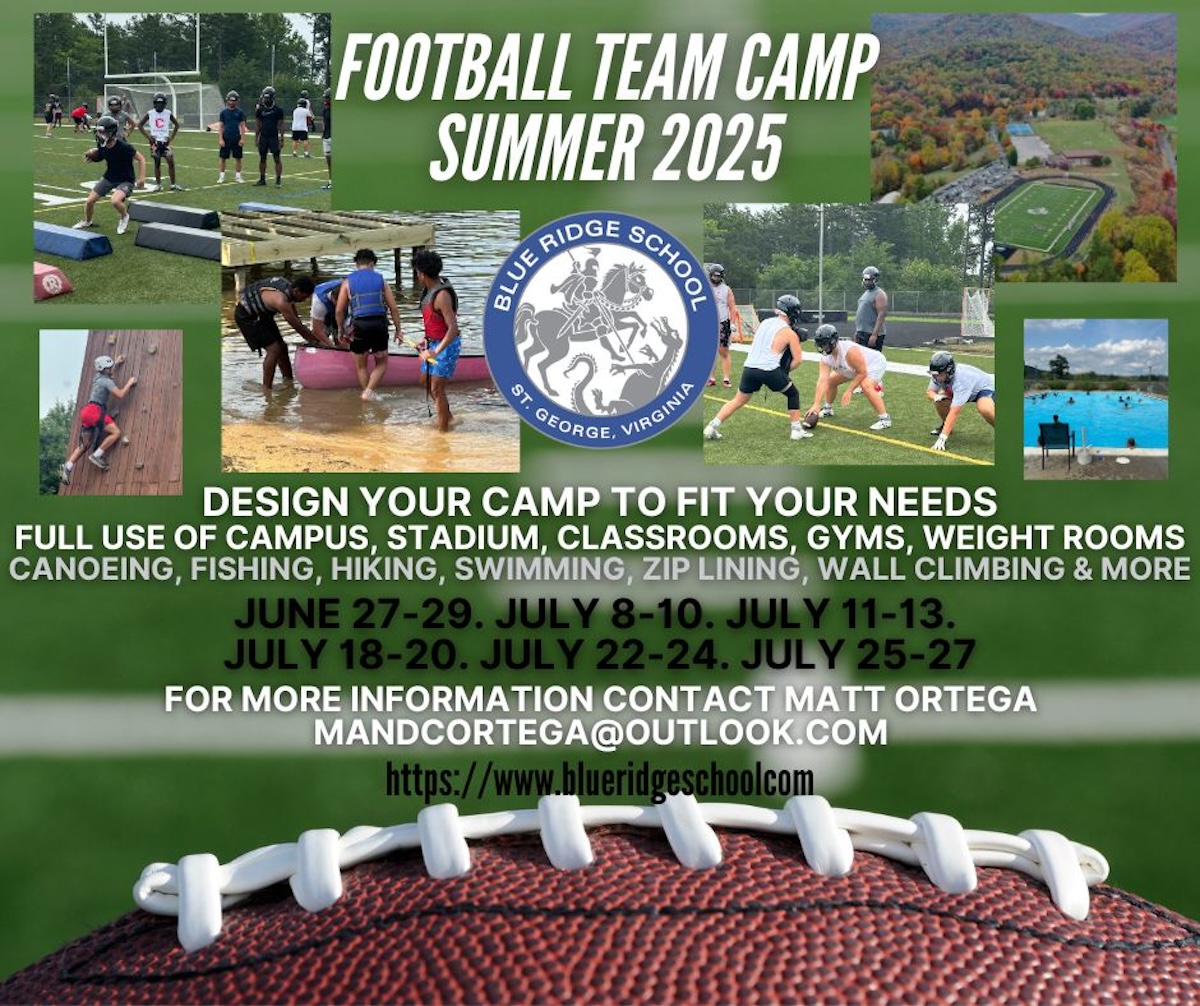 FOOTBALL TEAM CAMP
SUMMER 2025

BLUE RIDGE SCHOOL
ST. GEORGE, VIRGINIA

DESIGN YOUR CAMP TO FIT YOUR NEEDS
FULL USE OF CAMPUS, STADIUM, CLASSROOMS, GYMS, WEIGHT ROOMS
CANOEING, FISHING, HIKING, SWIMMING, ZIP LINING, WALL CLIMBING & MORE

JUNE 27-29. JULY 8-10. JULY 11-13.
JULY 18-20. JULY 22-24. JULY 25-27

FOR MORE INFORMATION CONTACT MATT ORTEGA
MANDCORTEGA@OUTLOOK.COM

https://www.blueridgeschoolcom